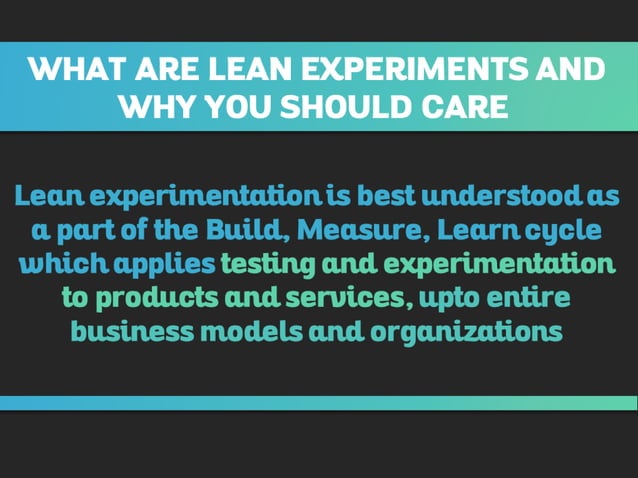 WHAT ARE LEAN EXPERIMENTS AND WHY YOU SHOULD CARE

Lean experimentation is best understood as a part of the Build, Measure, Learn cycle which applies testing and experimentation to products and services, upto entire business models and organizations